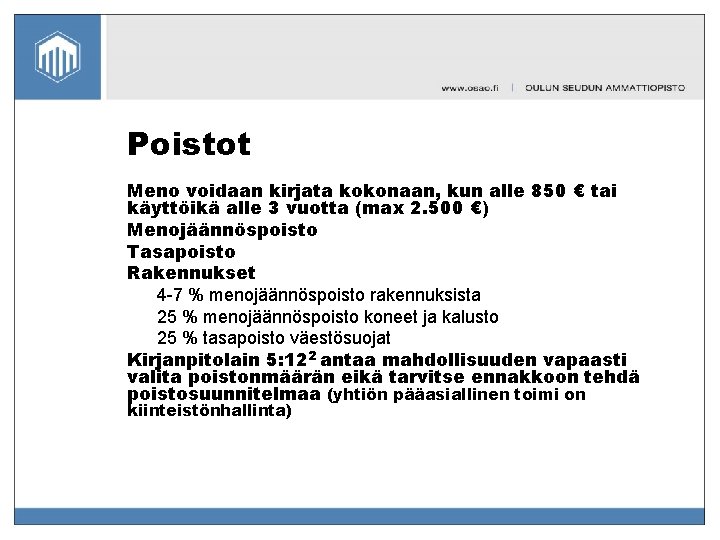 www.osao.fi | OULUN SEUDUN AMMATTIOPISTO

Poistot

Meno voidaan kirjata kokonaan, kun alle 850 € tai käyttöikä alle 3 vuotta (max 2.500 €)

Menojäännöspoisto

Tasapoisto

Rakennukset

4-7 % menojäännöspoisto rakennuksista

25 % menojäännöspoisto koneet ja kalusto

25 % tasapoisto väestösuojat

Kirjanpitolain 5:12$^2$ antaa mahdollisuuden vapaasti valita poistonmäärän eikä tarvitse ennakkoon tehdä poistosuunnitelmaa (yhtiön pääasiallinen toimi on kiinteistönhallinta)